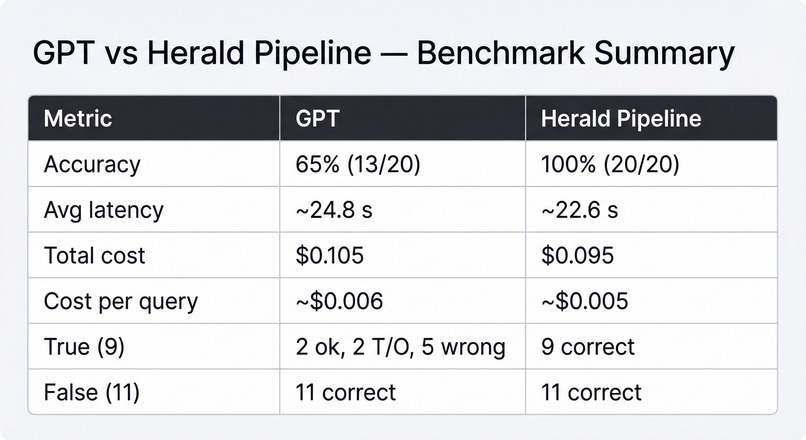 GPT vs Herald Pipeline — Benchmark Summary

| Metric | GPT | Herald Pipeline |
|---|---|---|
| Accuracy | 65% (13/20) | 100% (20/20) |
| Avg latency | ~24.8 s | ~22.6 s |
| Total cost | \$0.105 | \$0.095 |
| Cost per query | ~\$0.006 | ~\$0.005 |
| True (9) | 2 ok, 2 T/O, 5 wrong | 9 correct |
| False (11) | 11 correct | 11 correct |